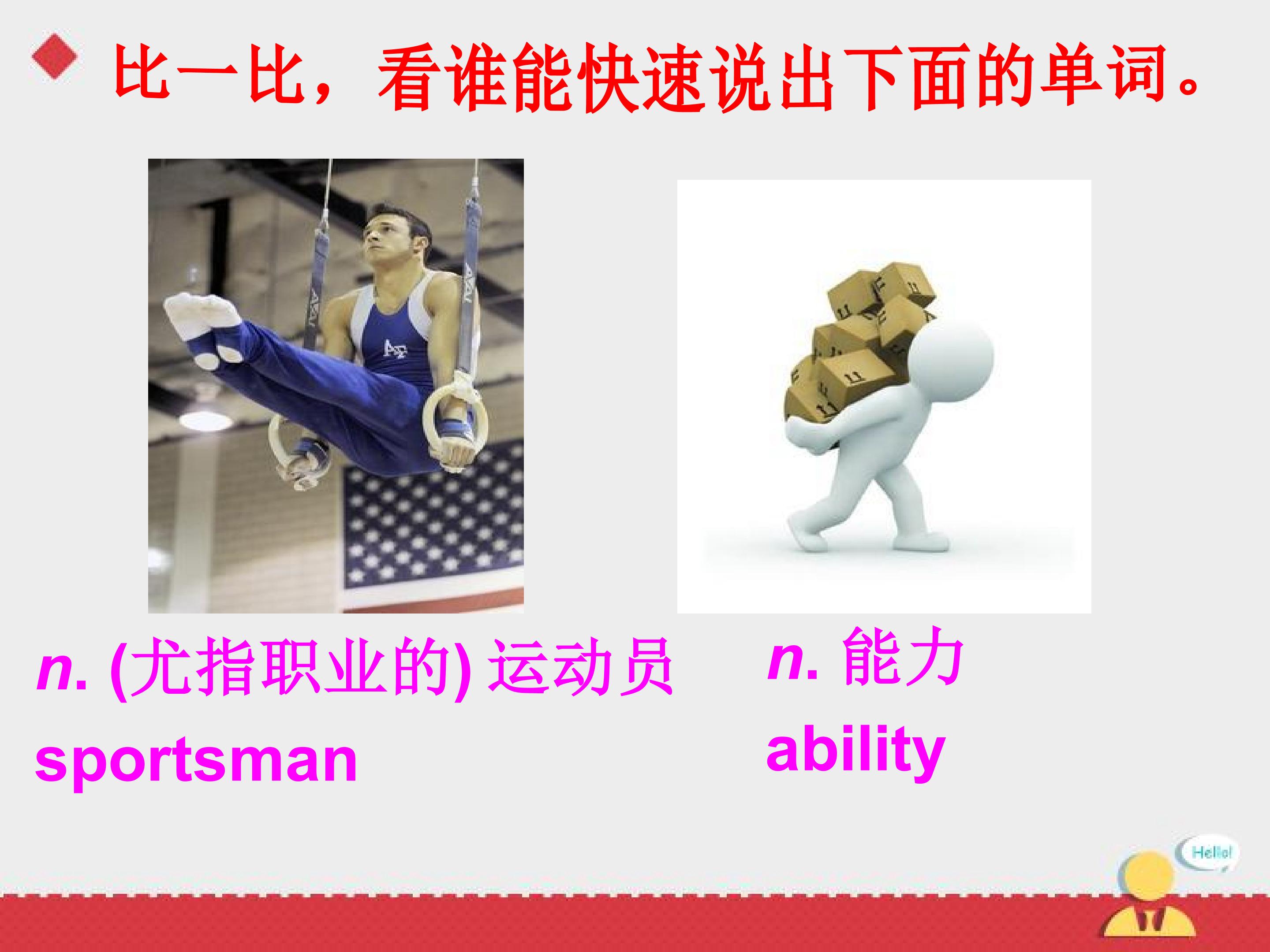 比一比，看谁能快速说出下面的单词。

n. (尤指职业的) 运动员
sportsman

n. 能力
ability

Hello!